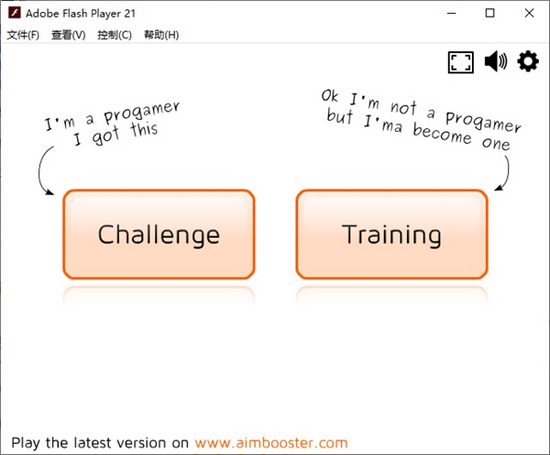 Adobe Flash Player 21

文件(F) 查看(V) 控制(C) 帮助(H)

I'm a progamer
I got this

Ok I'm not a progamer
but I'ma become one

Challenge

Training

Play the latest version on www.aimbooster.com